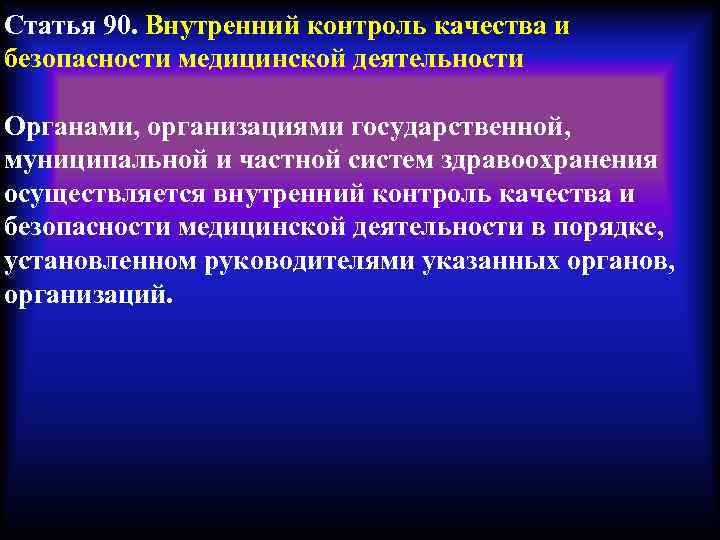 Статья 90. Внутренний контроль качества и безопасности медицинской деятельности

Органами, организациями государственной, муниципальной и частной систем здравоохранения осуществляется внутренний контроль качества и безопасности медицинской деятельности в порядке, установленном руководителями указанных органов, организаций.